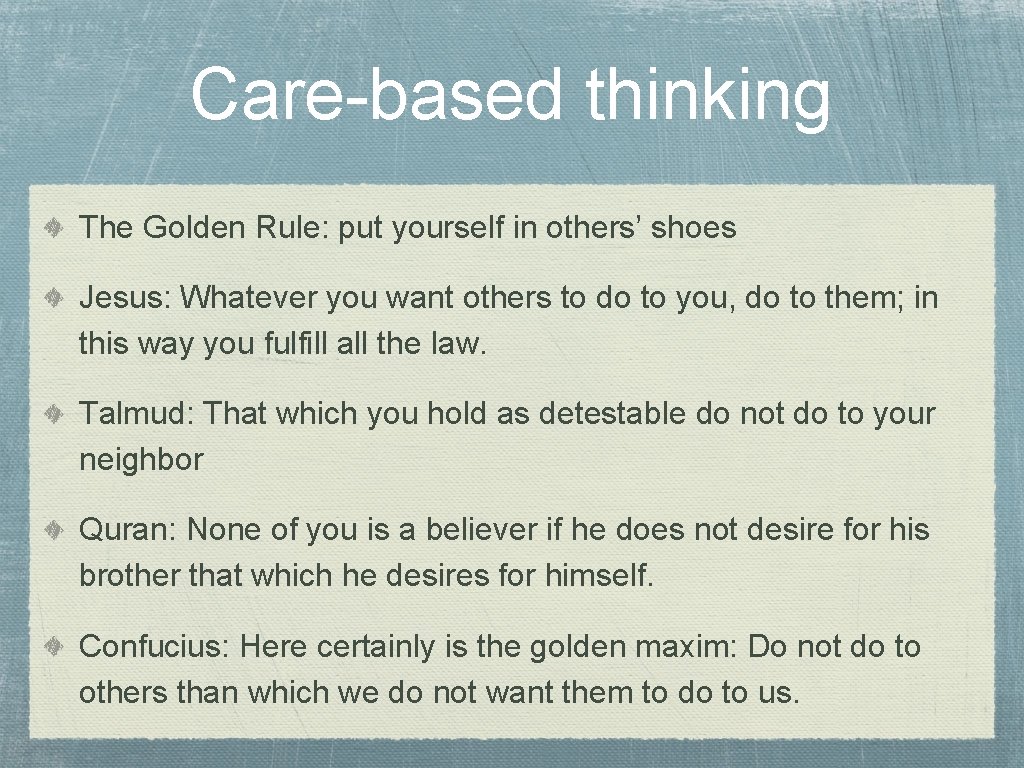 Care-based thinking

The Golden Rule: put yourself in others’ shoes

Jesus: Whatever you want others to do to you, do to them; in this way you fulfill all the law.

Talmud: That which you hold as detestable do not do to your neighbor

Quran: None of you is a believer if he does not desire for his brother that which he desires for himself.

Confucius: Here certainly is the golden maxim: Do not do to others than which we do not want them to do to us.